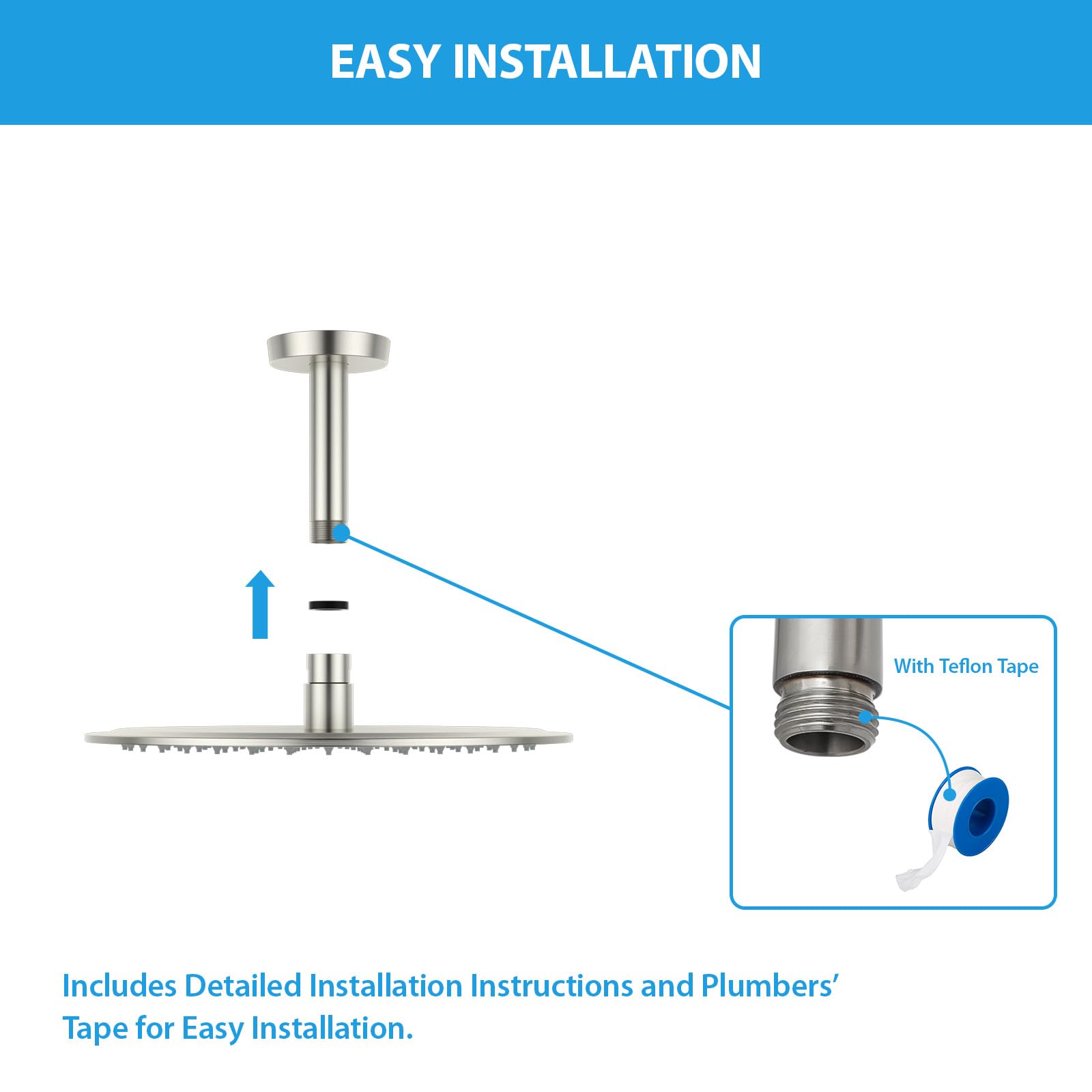 EASY INSTALLATION

With Teflon Tape

Includes Detailed Installation Instructions and Plumbers' Tape for Easy Installation.